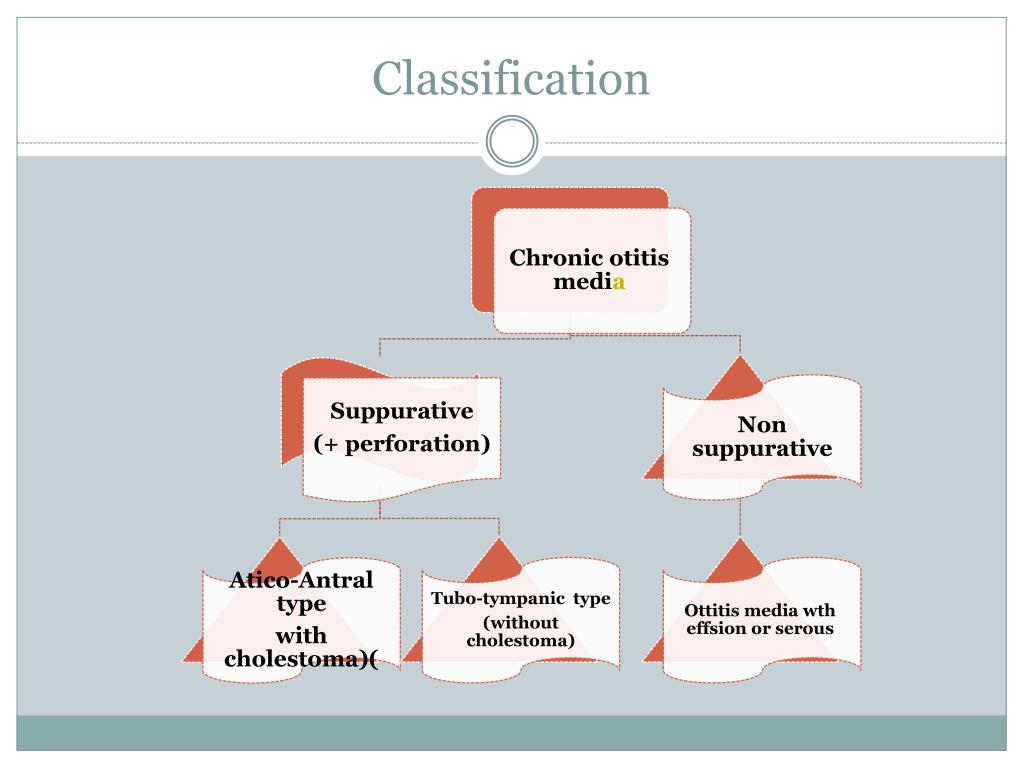 Classification

Chronic otitis media

Suppurative
(+ perforation)

Non suppurative

Atico-Antral type
with cholestoma)(

Tubo-tympanic type
(without cholestoma)

Ottitis media wth effsion or serous